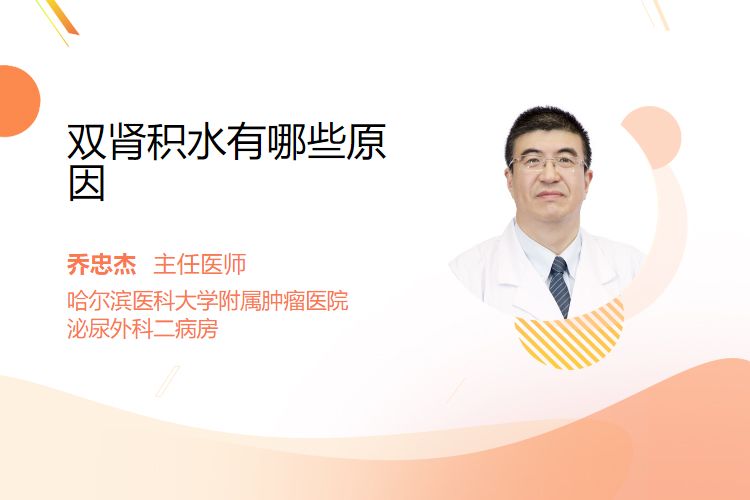 双肾积水有哪些原因

乔忠杰　主任医师
哈尔滨医科大学附属肿瘤医院
泌尿外科二病房